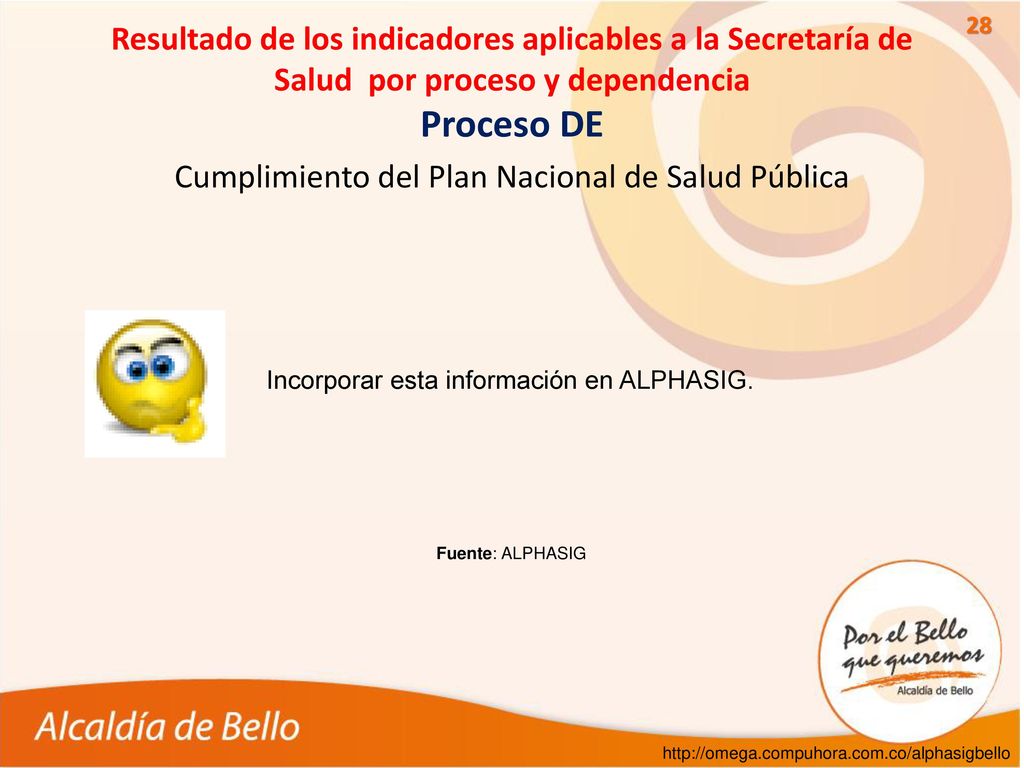 28

Resultado de los indicadores aplicables a la Secretaría de Salud por proceso y dependencia

Proceso DE

Cumplimiento del Plan Nacional de Salud Pública

Incorporar esta información en ALPHASIG.

Fuente: ALPHASIG

Por el Bello que queremos

Alcaldía de Bello

Alcaldía de Bello

http://omega.compuhora.com.co/alphasigbello